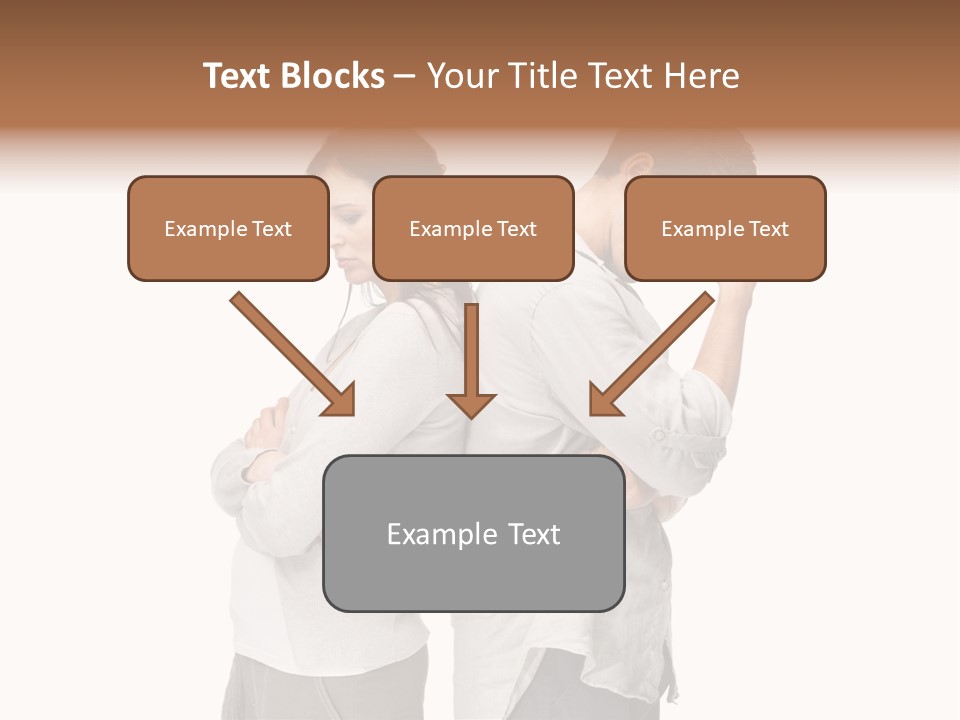 Text Blocks – Your Title Text Here

Example Text

Example Text

Example Text

Example Text